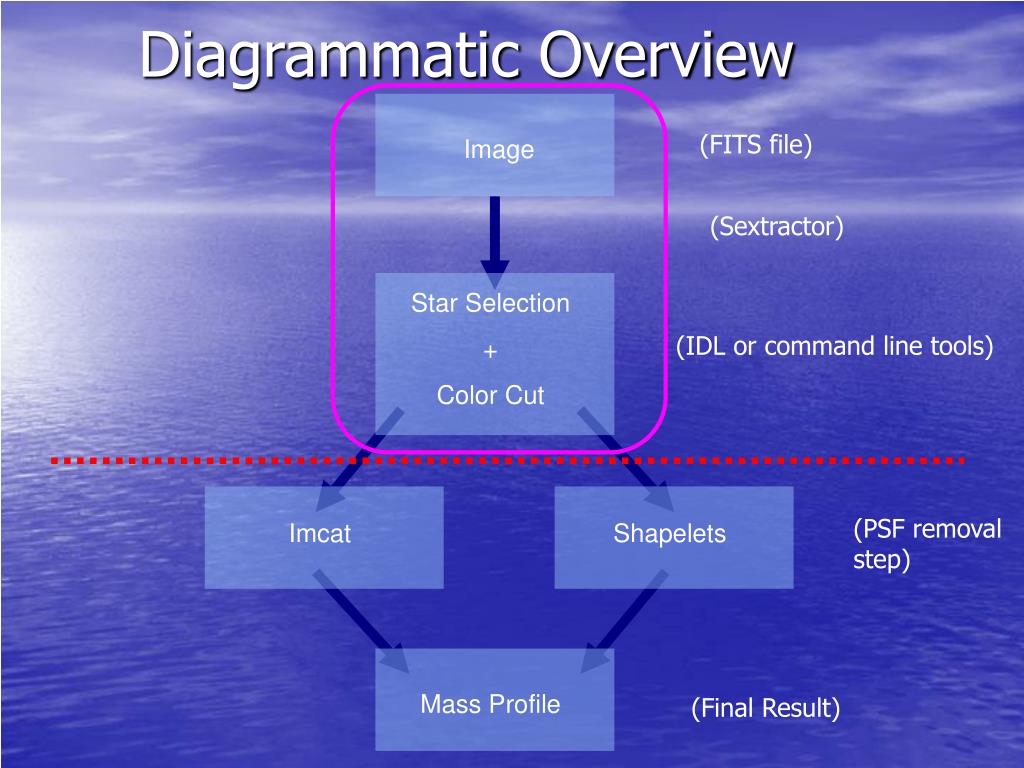 Diagrammatic Overview

Image

(FITS file)

(Sextractor)

Star Selection
+
Color Cut

(IDL or command line tools)

Imcat

Shapelets

(PSF removal step)

Mass Profile

(Final Result)